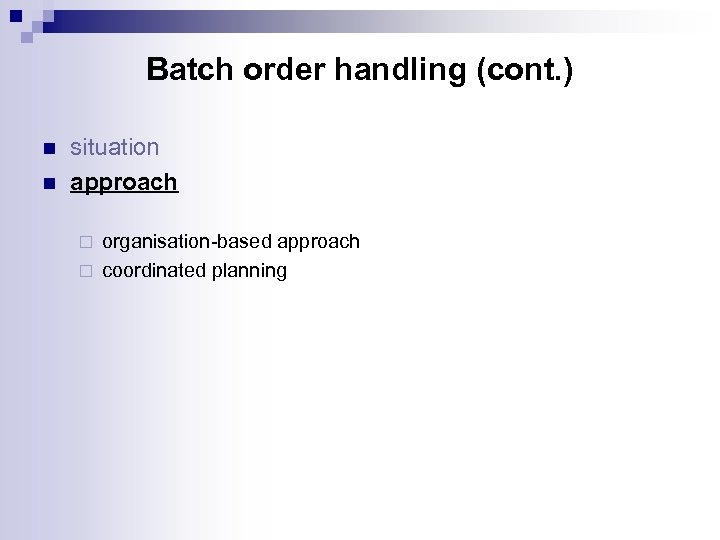 Batch order handling (cont.)

situation

approach

organisation-based approach

coordinated planning